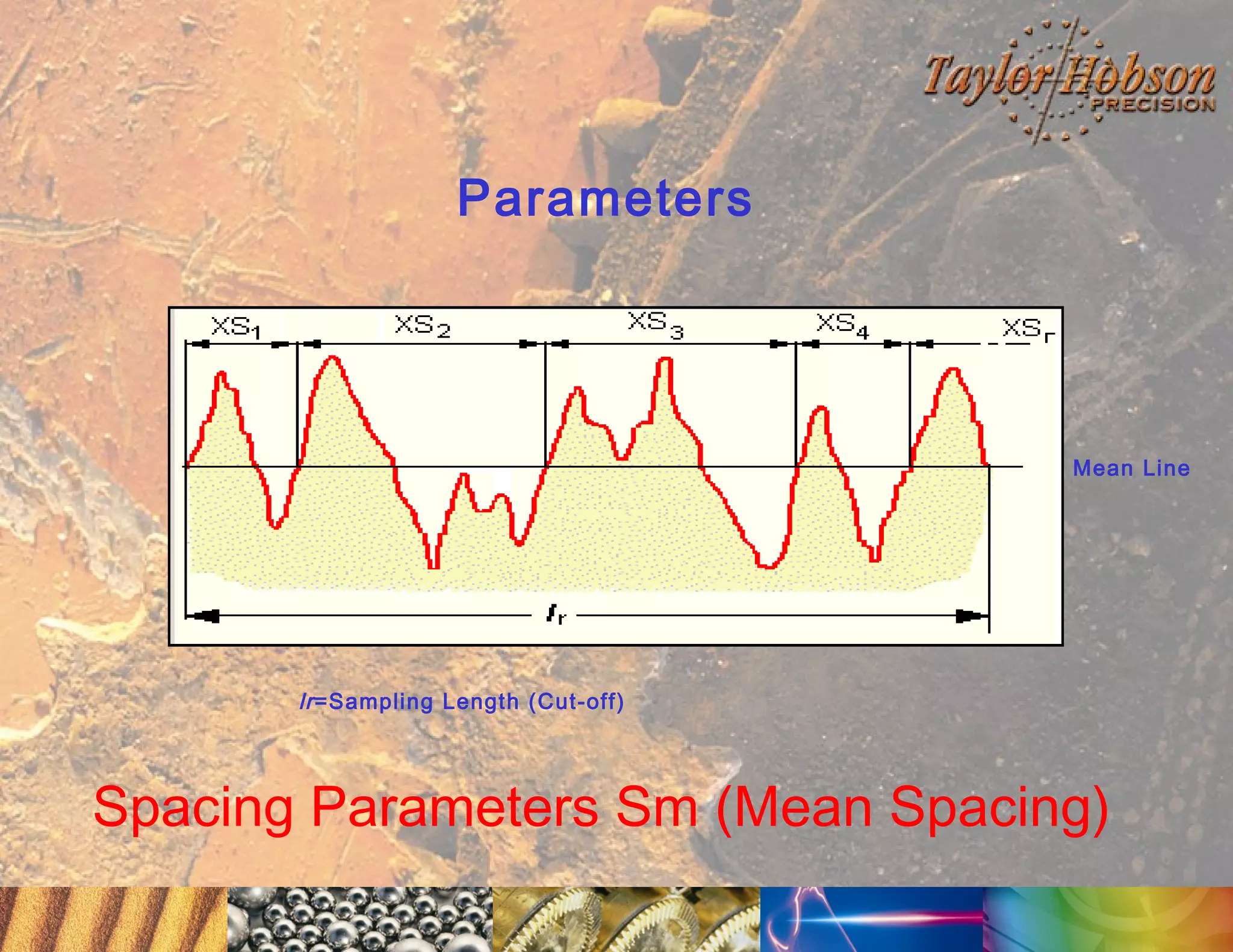 Taylor Hobson PRECISION

Parameters

$XS_1$ $XS_2$ $XS_3$ $XS_4$ $XS_r$

Mean Line

$l_r$

$lr$=Sampling Length (Cut-off)

Spacing Parameters Sm (Mean Spacing)